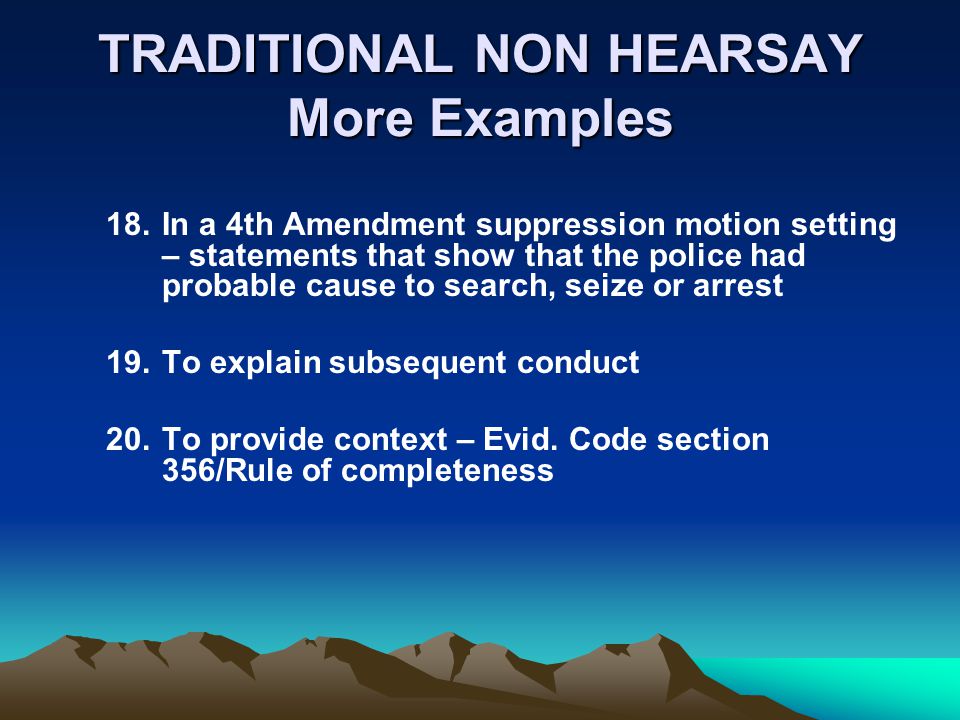 TRADITIONAL NON HEARSAY
More Examples

18. In a 4th Amendment suppression motion setting – statements that show that the police had probable cause to search, seize or arrest

19. To explain subsequent conduct

20. To provide context – Evid. Code section 356/Rule of completeness